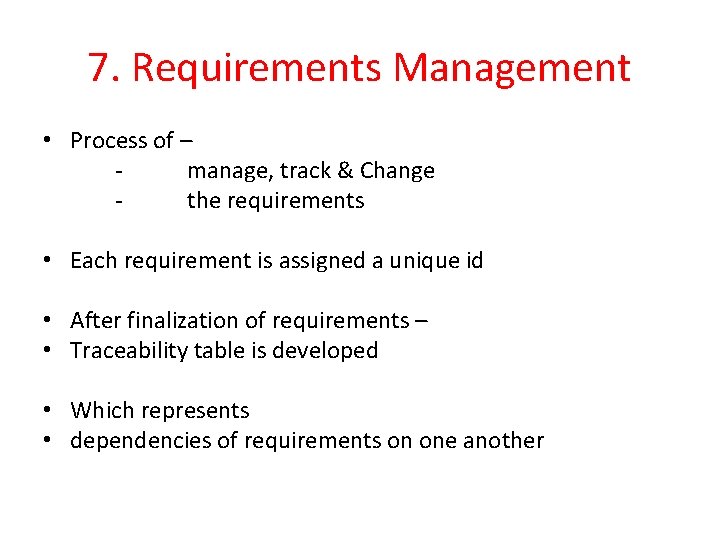 7. Requirements Management

• Process of –
- manage, track & Change
- the requirements

• Each requirement is assigned a unique id

• After finalization of requirements –
• Traceability table is developed

• Which represents
• dependencies of requirements on one another